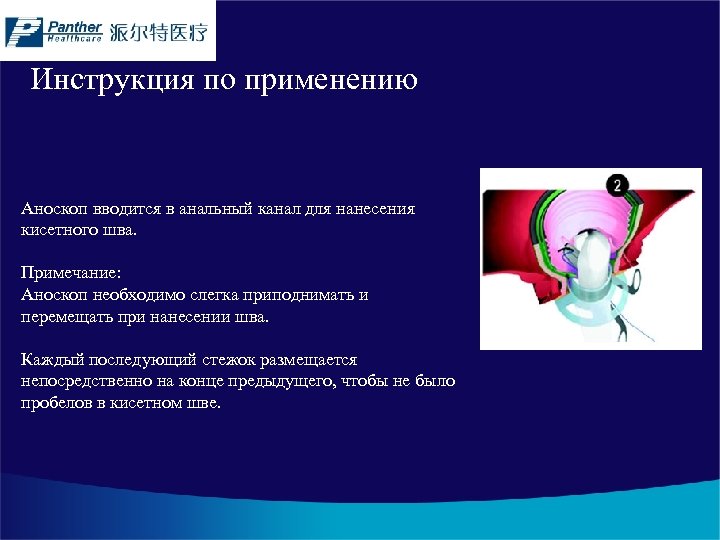 Panther Healthcare 派尔特医疗

Инструкция по применению

Аноскоп вводится в анальный канал для нанесения кисетного шва.

Примечание:
Аноскоп необходимо слегка приподнимать и перемещать при нанесении шва.

Каждый последующий стежок размещается непосредственно на конце предыдущего, чтобы не было пробелов в кисетном шве.

2